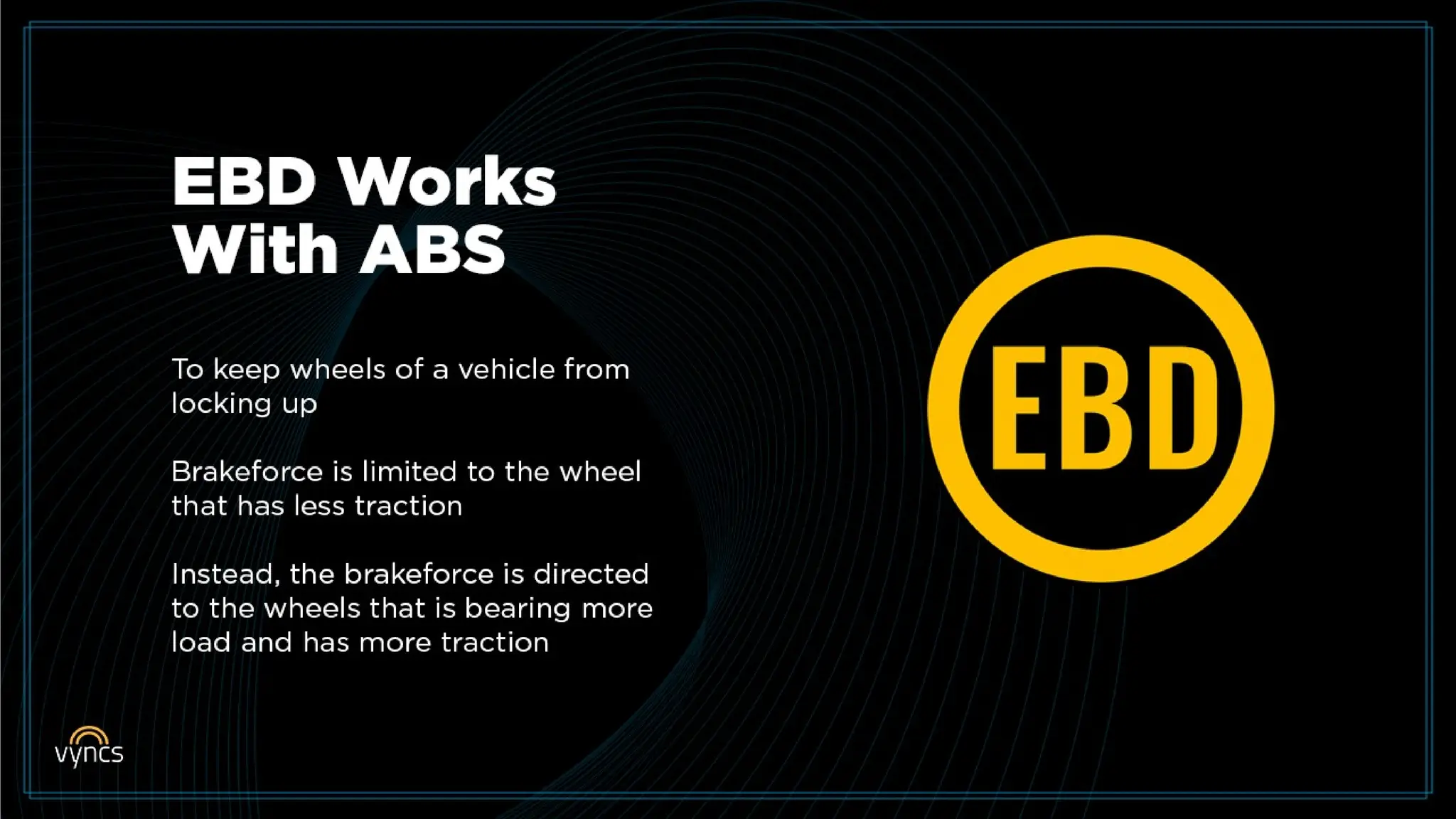 EBD Works With ABS

To keep wheels of a vehicle from locking up

Brakeforce is limited to the wheel that has less traction

Instead, the brakeforce is directed to the wheels that is bearing more load and has more traction

EBD

vyncs